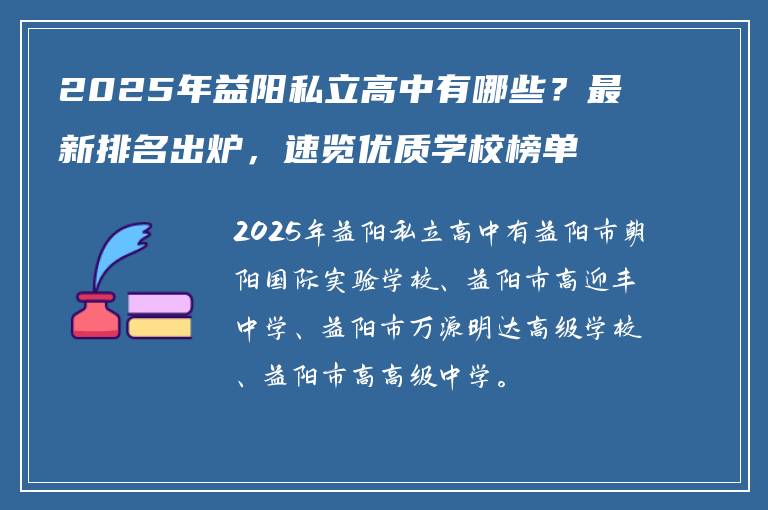 2025年益阳私立高中有哪些？最新排名出炉，速览优质学校榜单

2025年益阳私立高中有益阳市朝阳国际实验学校、益阳市高迎丰中学、益阳市万源明达高级学校、益阳市高高级中学。